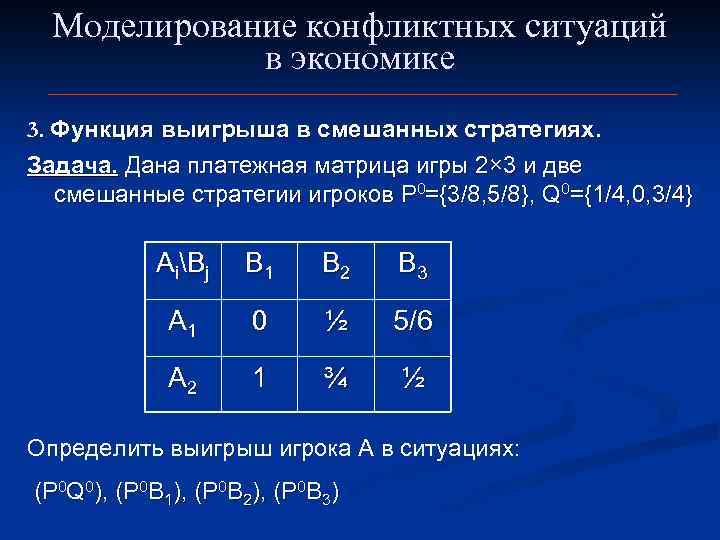 Моделирование конфликтных ситуаций в экономике

3. Функция выигрыша в смешанных стратегиях.

Задача. Дана платежная матрица игры 2×3 и две смешанные стратегии игроков $P^0=\{3/8,5/8\}$, $Q^0=\{1/4,0,3/4\}$

| $A_i \backslash B_j$ | $B_1$ | $B_2$ | $B_3$ |
|---|---|---|---|
| $A_1$ | 0 | ½ | 5/6 |
| $A_2$ | 1 | ¾ | ½ |

Определить выигрыш игрока А в ситуациях:

$(P^0Q^0)$, $(P^0B_1)$, $(P^0B_2)$, $(P^0B_3)$